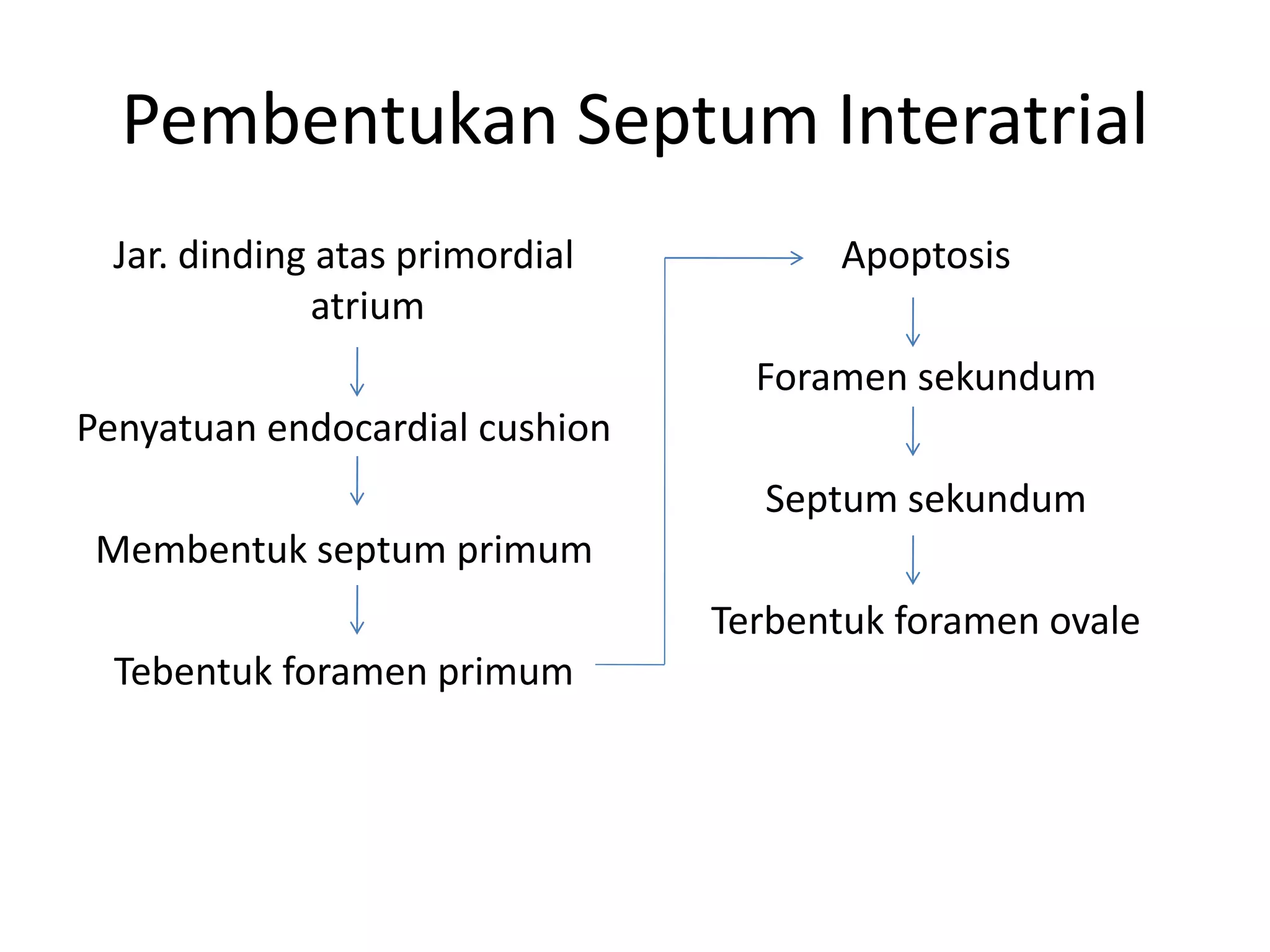 Pembentukan Septum Interatrial

Jar. dinding atas primordial atrium

Penyatuan endocardial cushion

Membentuk septum primum

Tebentuk foramen primum

Apoptosis

Foramen sekundum

Septum sekundum

Terbentuk foramen ovale